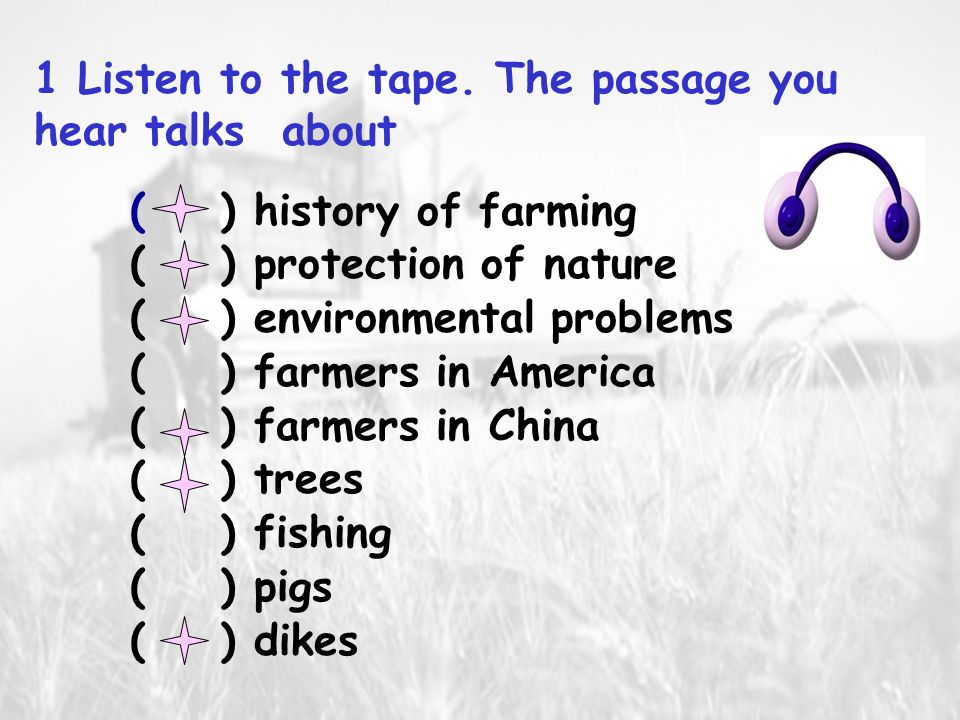 1 Listen to the tape. The passage you hear talks about

( ) history of farming
( ) protection of nature
( ) environmental problems
( ) farmers in America
( ) farmers in China
( ) trees
( ) fishing
( ) pigs
( ) dikes